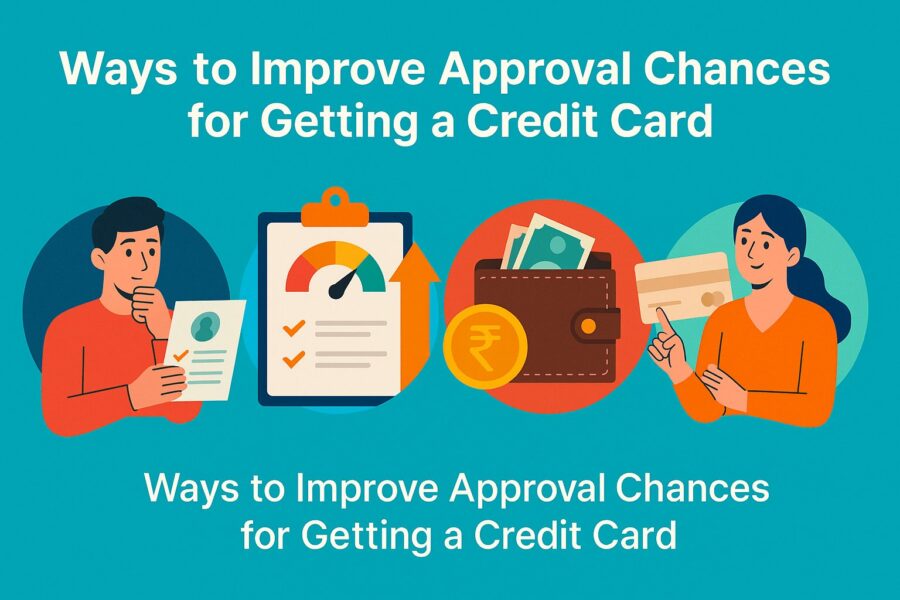 Ways to Improve Approval Chances for Getting a Credit Card

₹

Ways to Improve Approval Chances for Getting a Credit Card